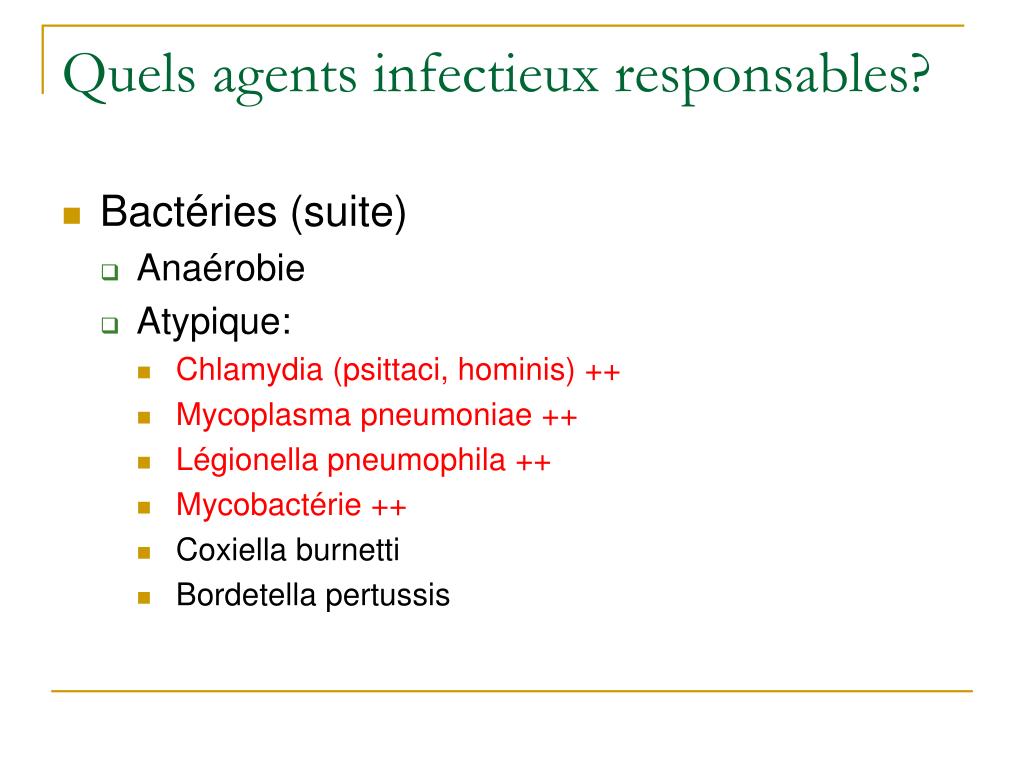 Quels agents infectieux responsables?

Bactéries (suite)
Anaérobie
Atypique:
Chlamydia (psittaci, hominis) ++
Mycoplasma pneumoniae ++
Légionella pneumophila ++
Mycobactérie ++
Coxiella burnetti
Bordetella pertussis